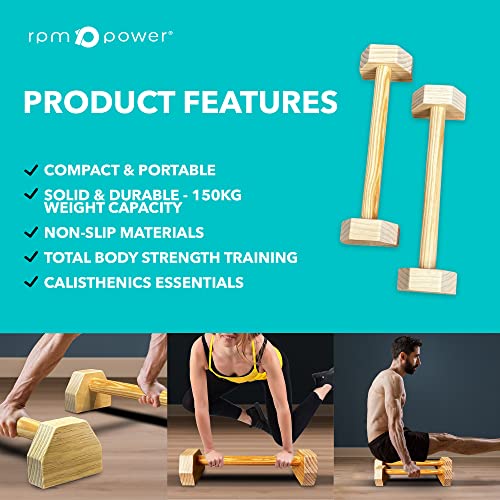 rpm power®

PRODUCT FEATURES

✓ COMPACT & PORTABLE

✓ SOLID & DURABLE - 150KG WEIGHT CAPACITY

✓ NON-SLIP MATERIALS

✓ TOTAL BODY STRENGTH TRAINING

✓ CALISTHENICS ESSENTIALS